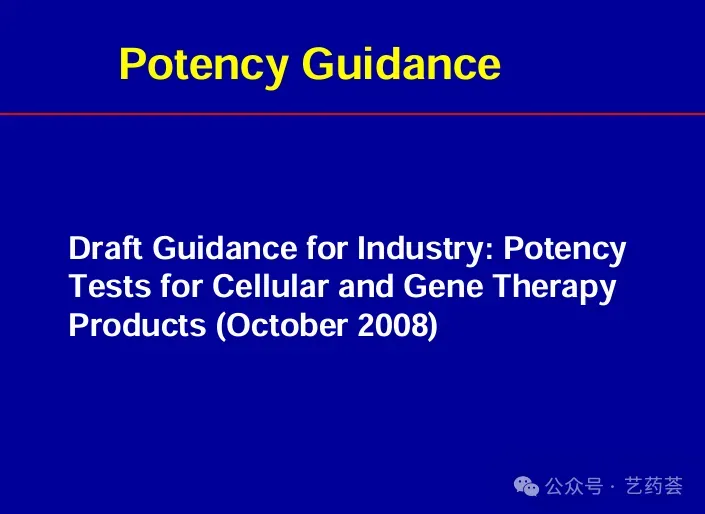 Potency Guidance

Draft Guidance for Industry: Potency Tests for Cellular and Gene Therapy Products (October 2008)

公众号 · 艺药荟